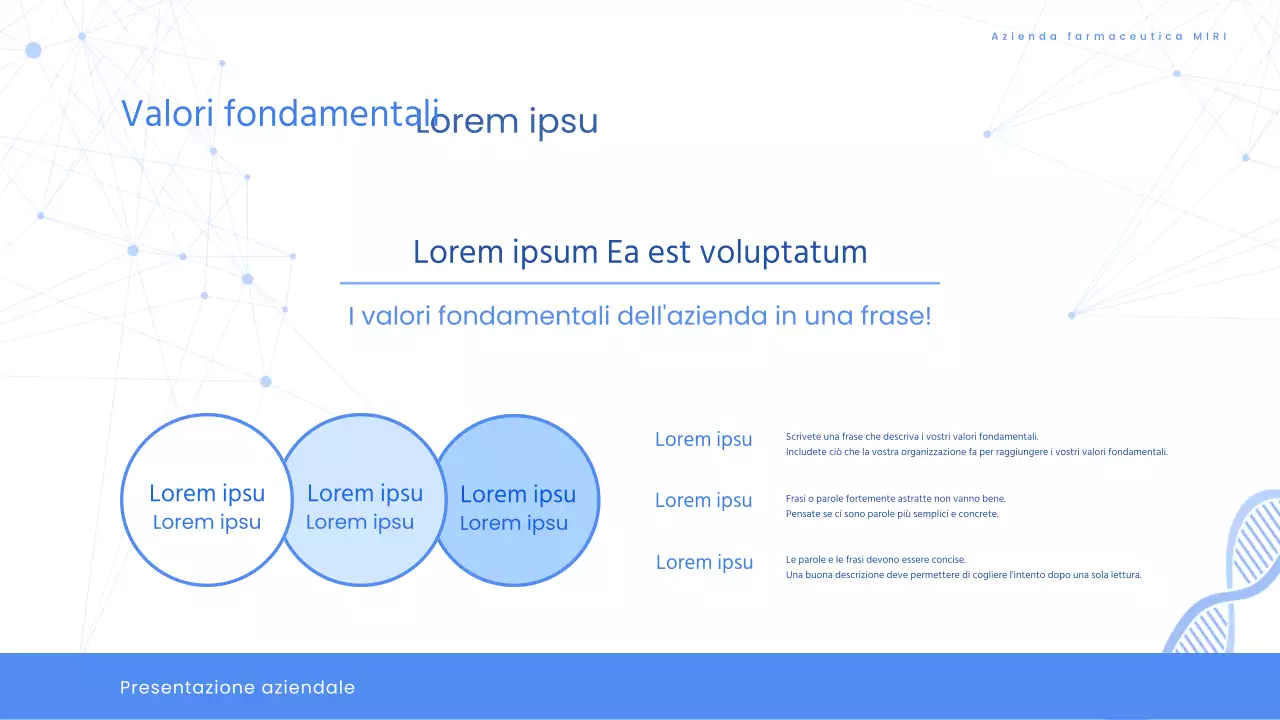 Azienda farmaceutica MIRI

Valori fondamentali

Lorem ipsu

Lorem ipsum Ea est voluptatum

I valori fondamentali dell'azienda in una frase!

Lorem ipsu
Lorem ipsu

Lorem ipsu
Lorem ipsu

Lorem ipsu
Lorem ipsu

Lorem ipsu

Scrivete una frase che descriva i vostri valori fondamentali.
Includete ciò che la vostra organizzazione fa per raggiungere i vostri valori fondamentali.

Lorem ipsu

Frasi o parole fortemente astratte non vanno bene.
Pensate se ci sono parole più semplici e concrete.

Lorem ipsu

Le parole e le frasi devono essere concise.
Una buona descrizione deve permettere di cogliere l'intento dopo una sola lettura.

Presentazione aziendale